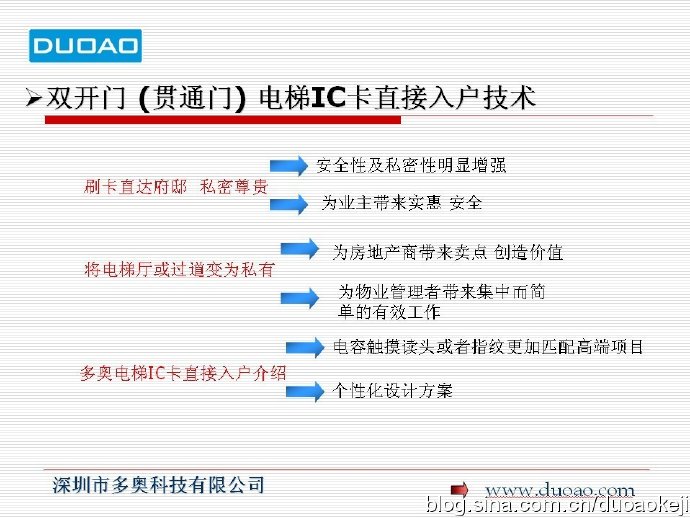 DUOAO

➢双开门 (贯通门) 电梯IC卡直接入户技术

刷卡直达府邸 私密尊贵

安全性及私密性明显增强

为业主带来实惠 安全

将电梯厅或过道变为私有

为房地产商带来卖点 创造价值

为物业管理者带来集中而简单的有效工作

多奥电梯IC卡直接入户介绍

电容触摸读头或者指纹更加匹配高端项目

个性化设计方案

深圳市多奥科技有限公司

www.duoao.com

blog.sina.com.cn/duoaokeji